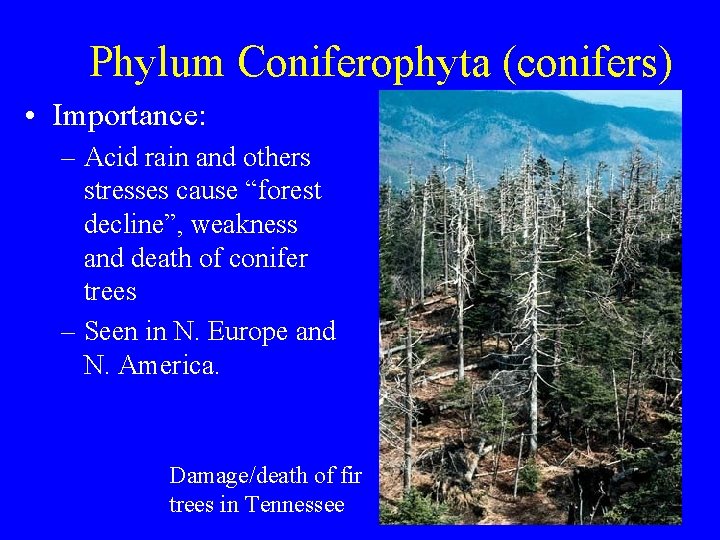 Phylum Coniferophyta (conifers)

• Importance:
– Acid rain and others stresses cause “forest decline”, weakness and death of conifer trees
– Seen in N. Europe and N. America.

Damage/death of fir trees in Tennessee